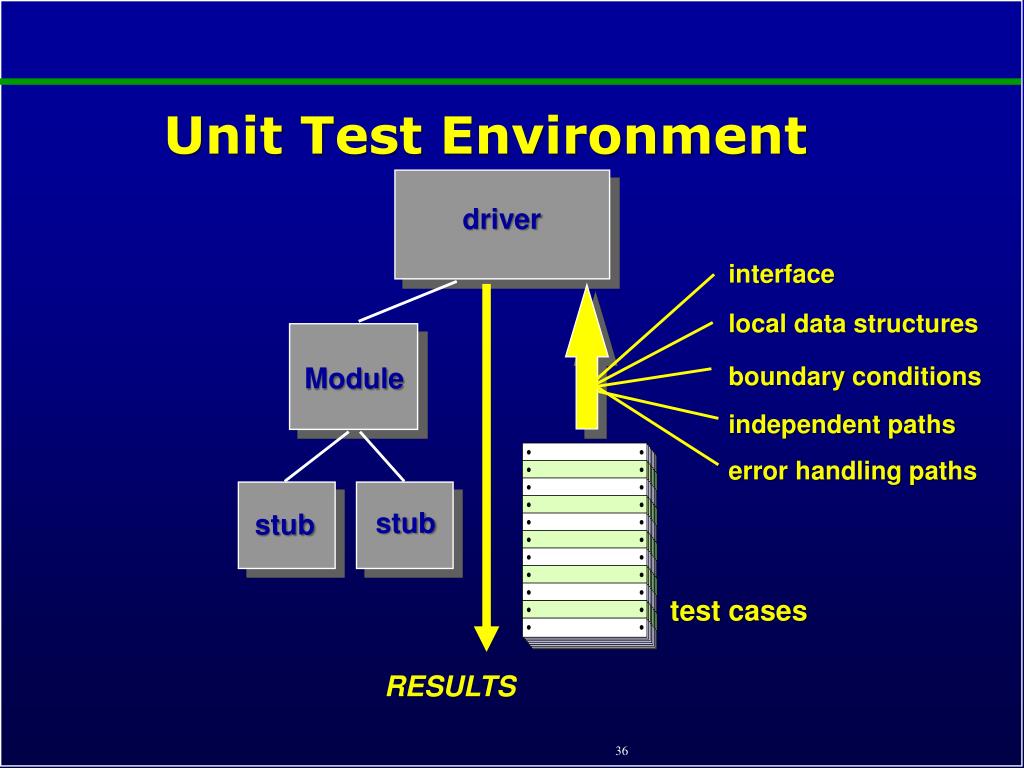 Unit Test Environment

driver

Module

stub

stub

interface

local data structures

boundary conditions

independent paths

error handling paths

test cases

RESULTS

36